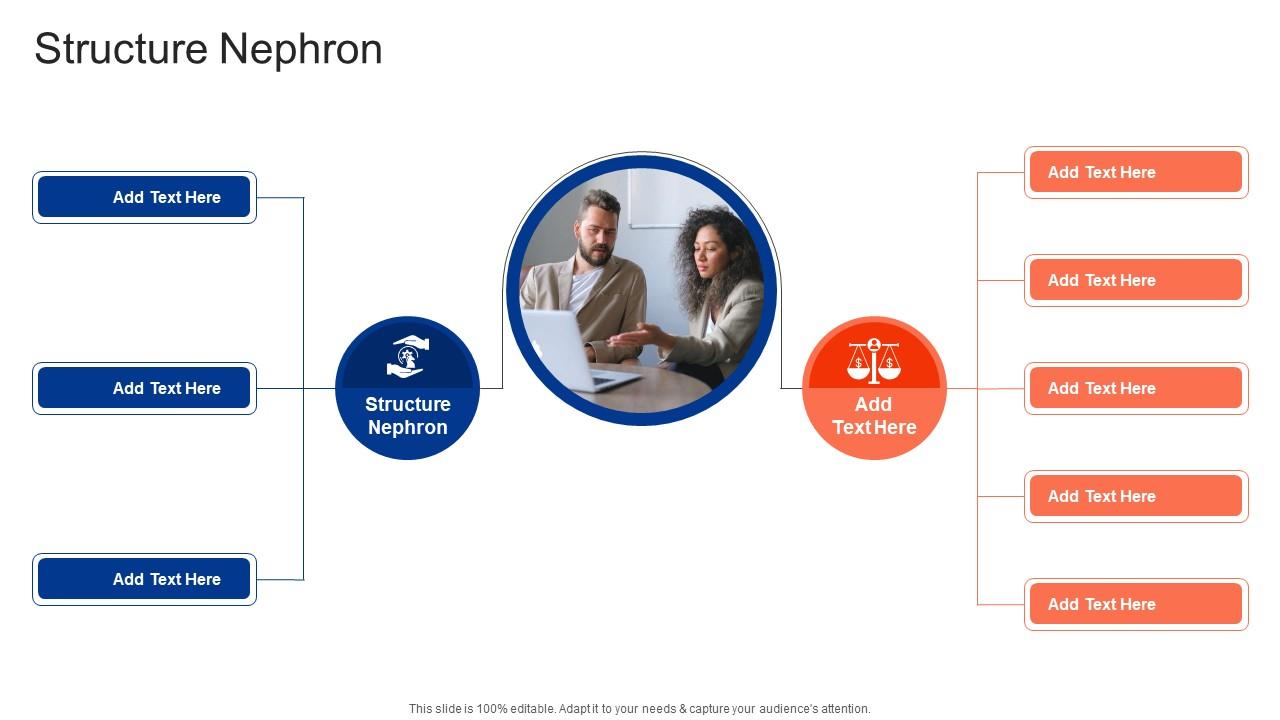 Structure Nephron

Add Text Here

Add Text Here

Add Text Here

Structure Nephron

Add Text Here

Add Text Here

Add Text Here

Add Text Here

Add Text Here

Add Text Here

This slide is 100% editable. Adapt it to your needs & capture your audience's attention.